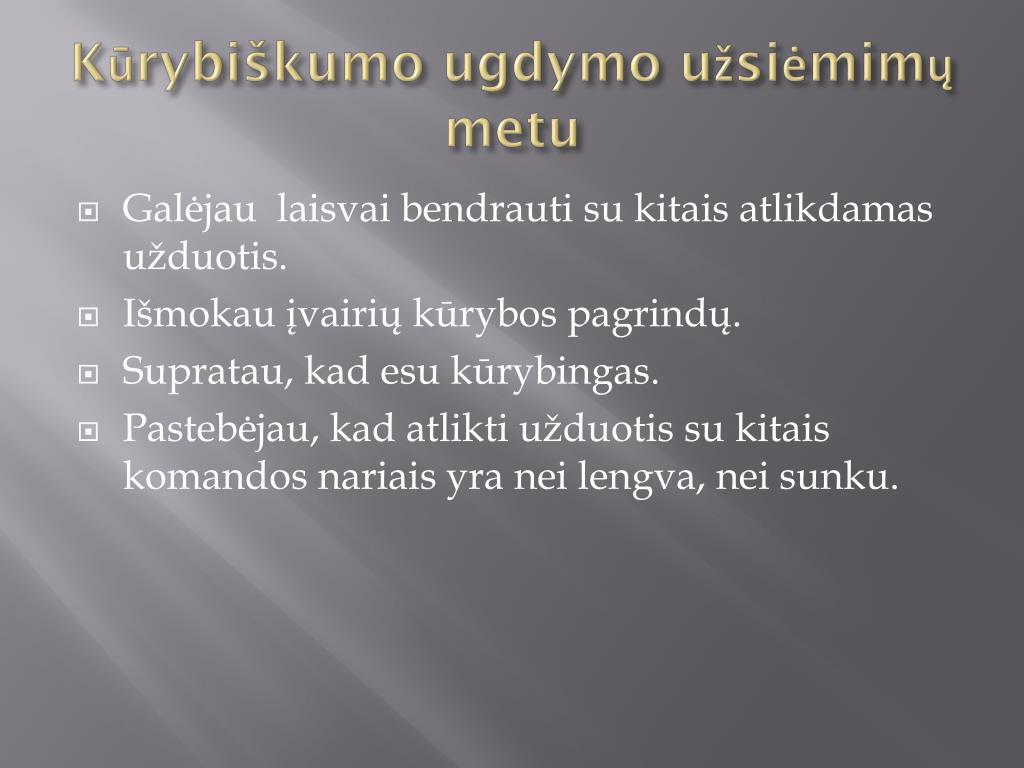 Kūrybiškumo ugdymo užsiėmimų metu

Galėjau laisvai bendrauti su kitais atlikdamas užduotis.

Išmokau įvairių kūrybos pagrindų.

Supratau, kad esu kūrybingas.

Pastebėjau, kad atlikti užduotis su kitais komandos nariais yra nei lengva, nei sunku.